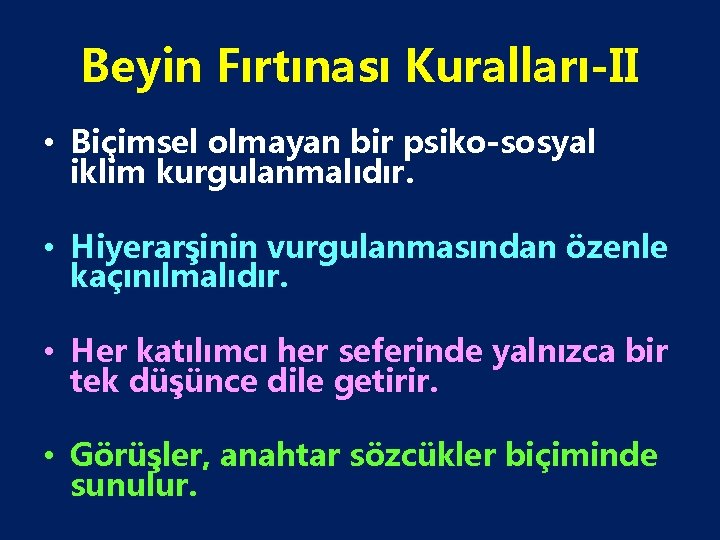 Beyin Fırtınası Kuralları-II

• Biçimsel olmayan bir psiko-sosyal iklim kurgulanmalıdır.

• Hiyerarşinin vurgulanmasından özenle kaçınılmalıdır.

• Her katılımcı her seferinde yalnızca bir tek düşünce dile getirir.

• Görüşler, anahtar sözcükler biçiminde sunulur.